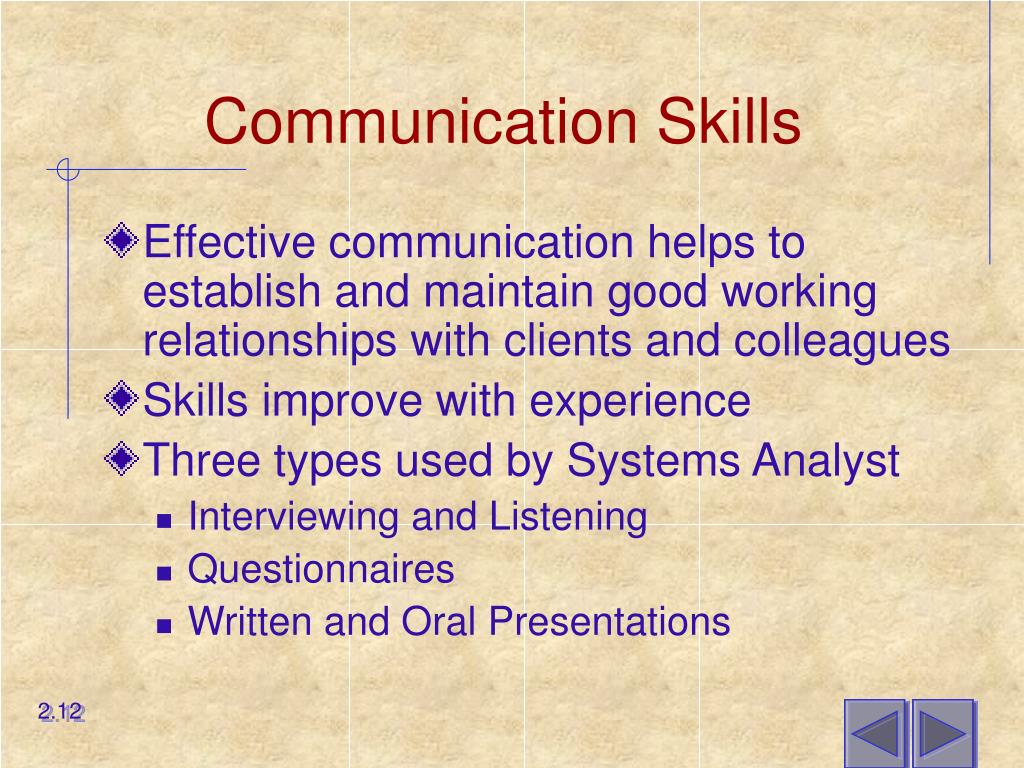 Communication Skills

Effective communication helps to establish and maintain good working relationships with clients and colleagues

Skills improve with experience

Three types used by Systems Analyst

Interviewing and Listening

Questionnaires

Written and Oral Presentations

2.12